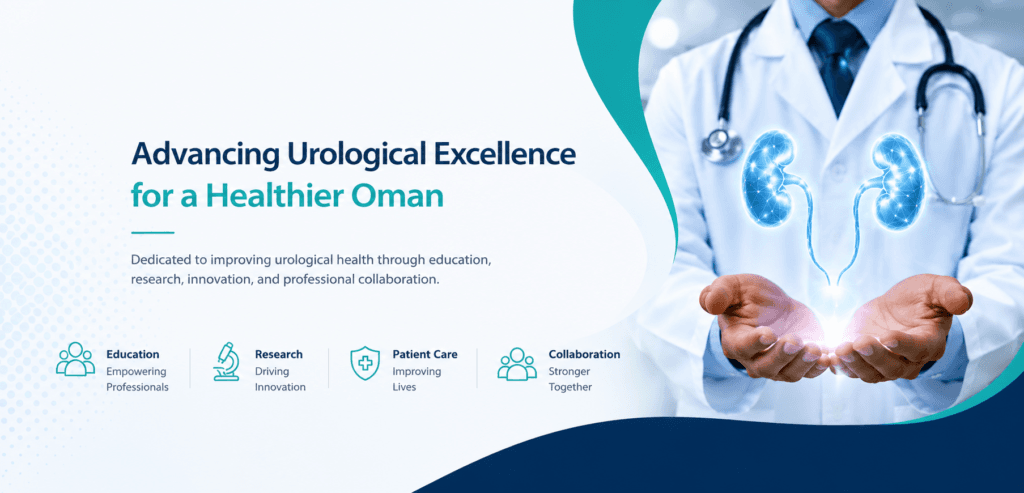 Advancing Urological Excellence
for a Healthier Oman

Dedicated to improving urological health through education, research, innovation, and professional collaboration.

Education
Empowering Professionals

Research
Driving Innovation

Patient Care
Improving Lives

Collaboration
Stronger Together